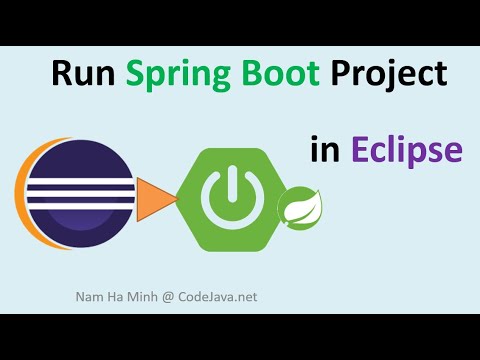 Run Spring Boot Project

in Eclipse

Nam Ha Minh @ CodeJava.net